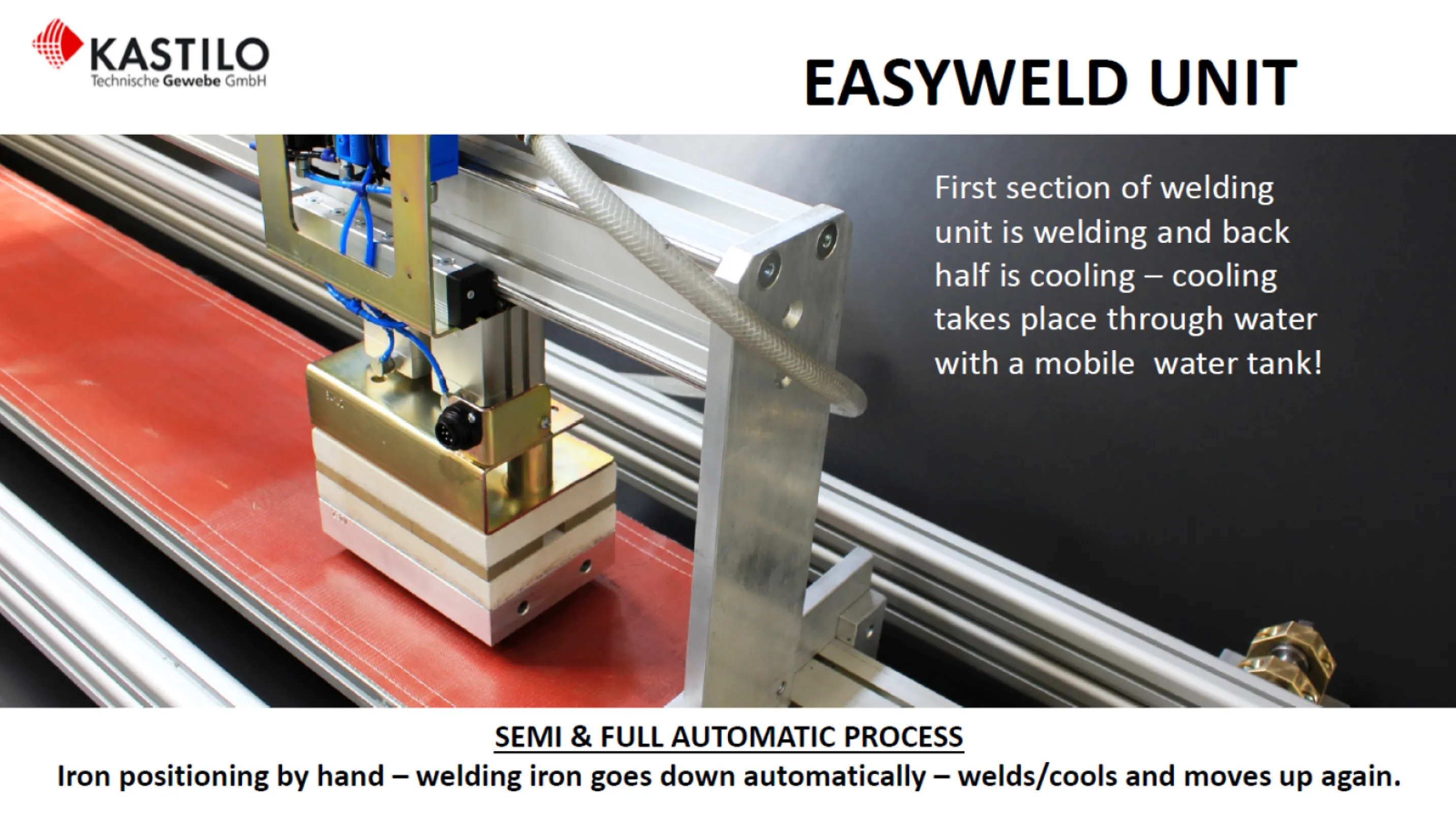 KASTILO
Technische Gewebe GmbH

EASYWELD UNIT

First section of welding unit is welding and back half is cooling – cooling takes place through water with a mobile water tank!

SEMI & FULL AUTOMATIC PROCESS
Iron positioning by hand – welding iron goes down automatically – welds/cools and moves up again.